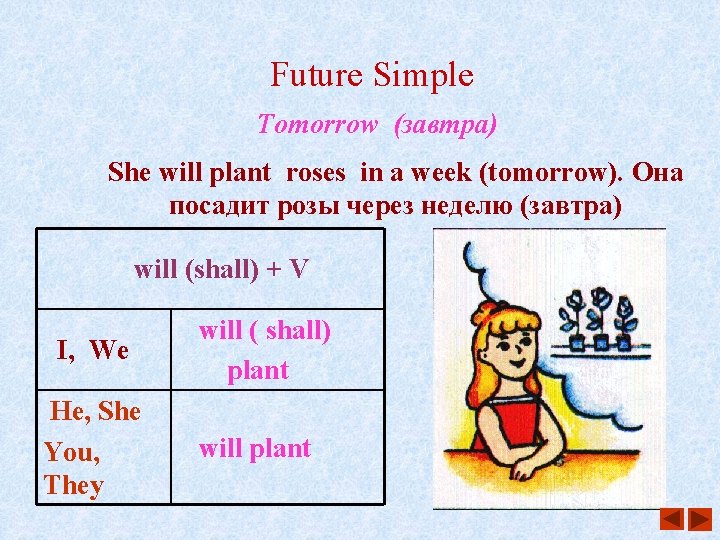 Future Simple

Tomorrow (завтра)

She will plant roses in a week (tomorrow). Она посадит розы через неделю (завтра)

| will (shall) + V | |
|---|---|
| I, We | will ( shall) plant |
| He, She You, They | will plant |